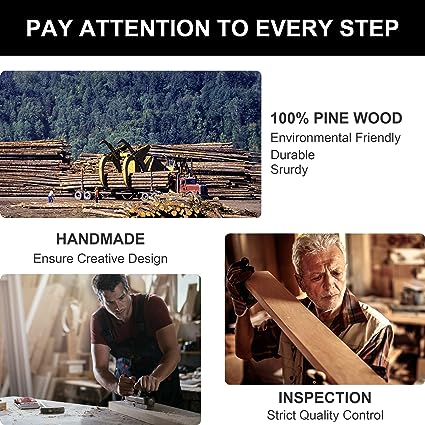 PAY ATTENTION TO EVERY STEP

100% PINE WOOD
Environmental Friendly
Durable
Srurdy

HANDMADE
Ensure Creative Design

INSPECTION
Strict Quality Control